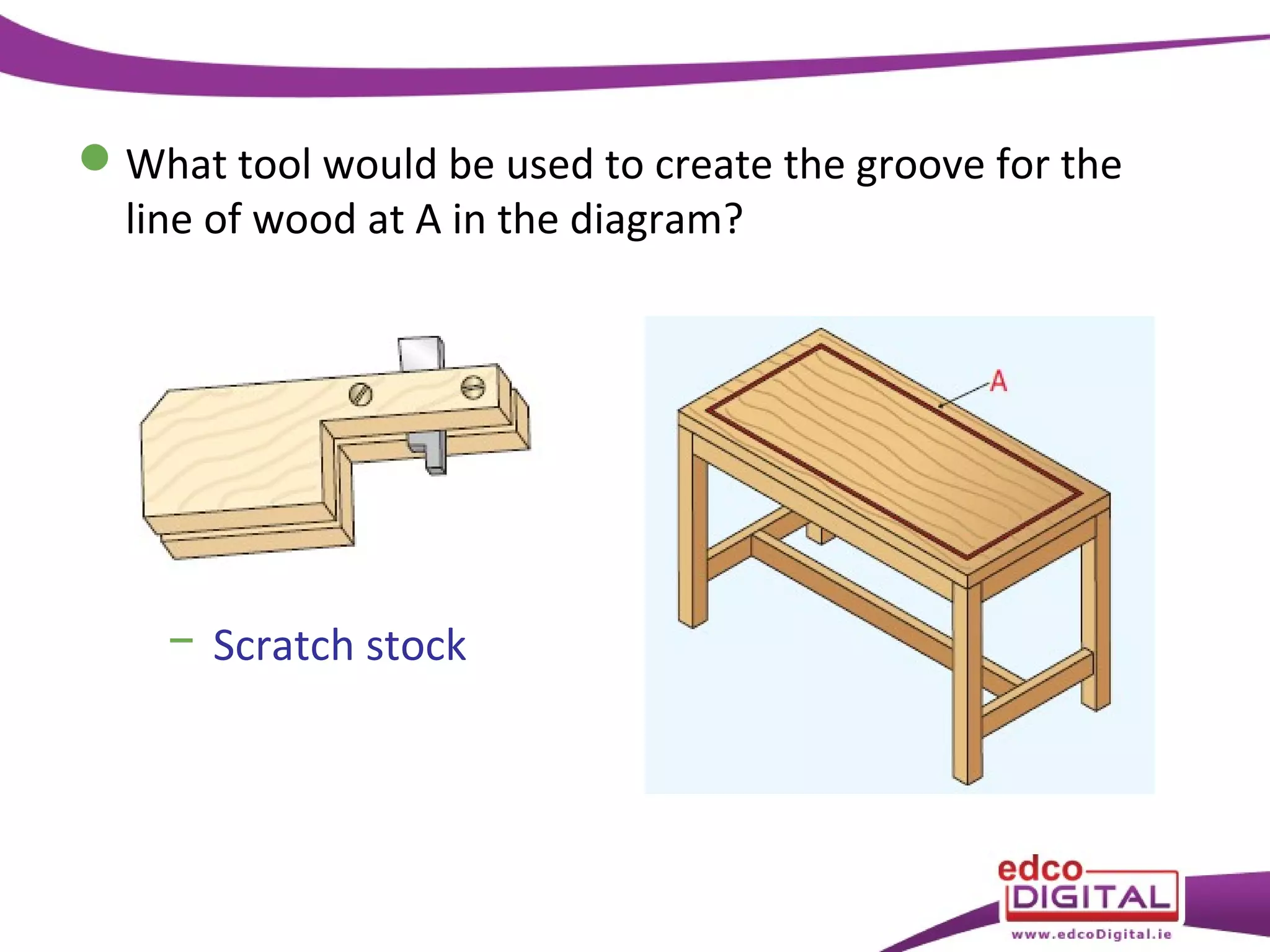 What tool would be used to create the groove for the line of wood at A in the diagram?

A

– Scratch stock

edco DIGITAL
www.edcoDigital.ie